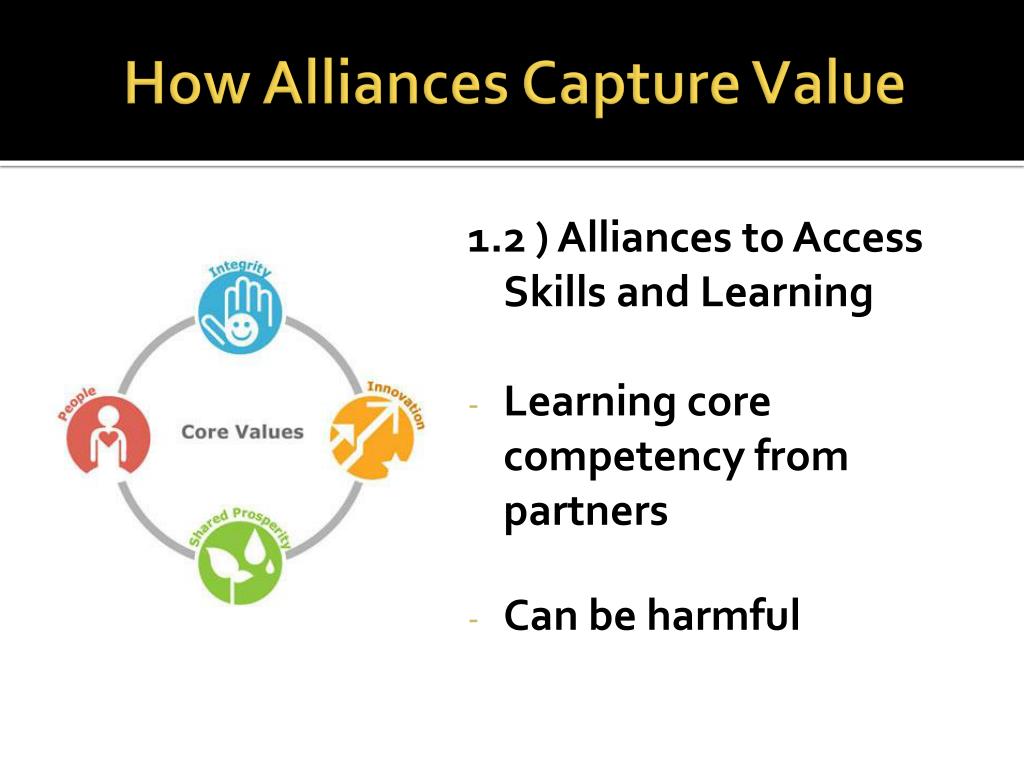 How Alliances Capture Value

Integrity

People

Core Values

Innovation

Shared Prosperity

1.2 ) Alliances to Access Skills and Learning

- Learning core competency from partners

- Can be harmful